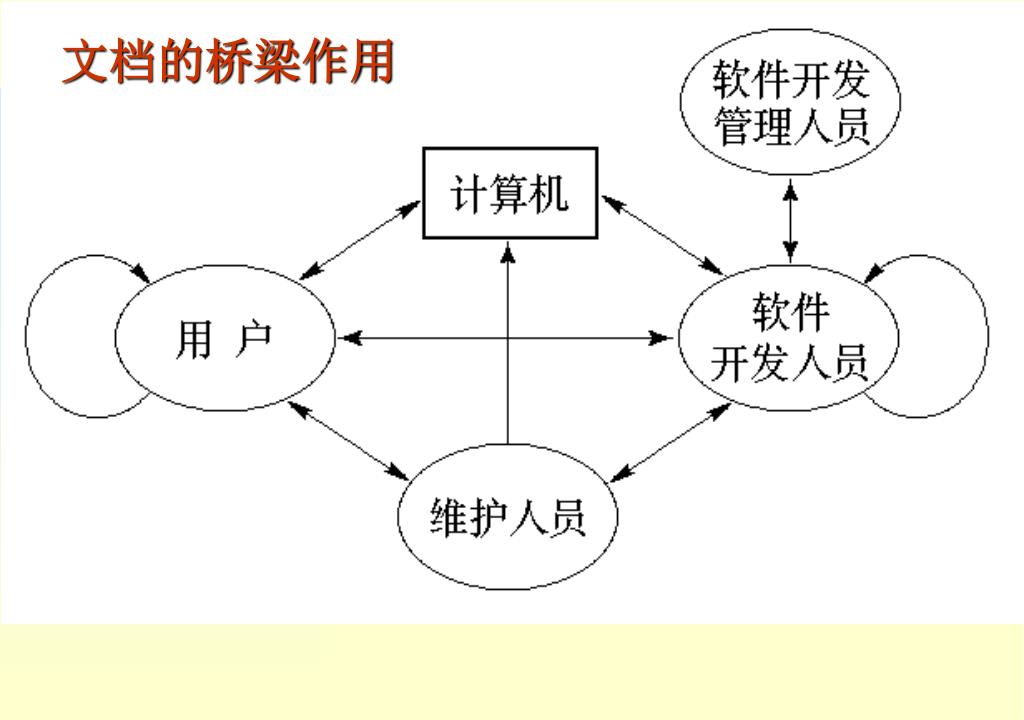 文档的桥梁作用

软件开发管理人员

计算机

用 户

软件开发人员

维护人员